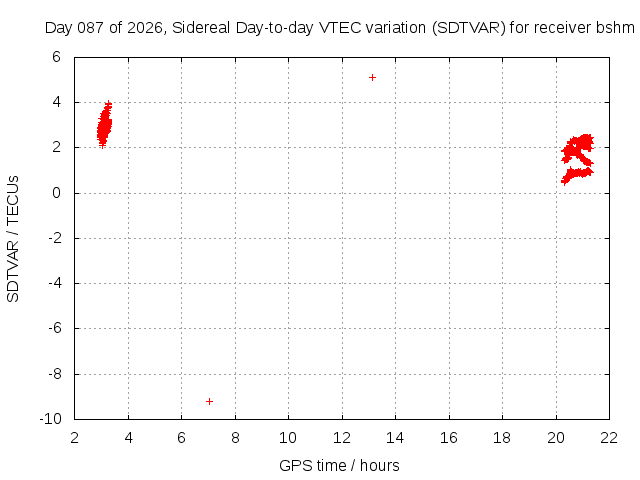 Day 087 of 2026, Sidereal Day-to-day VTEC variation (SDTVAR) for receiver bshm

SDTVAR / TECUs

6
4
2
0
-2
-4
-6
-8
-10

2 4 6 8 10 12 14 16 18 20 22

GPS time / hours